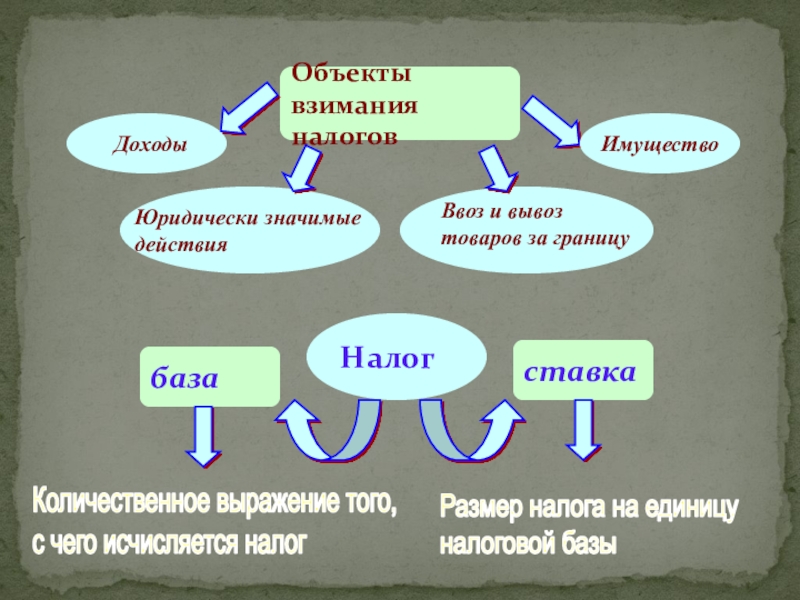 Объекты взимания налогов

Доходы

Имущество

Юридически значимые действия

Ввоз и вывоз товаров за границу

Налог

база

ставка

Количественное выражение того, с чего исчисляется налог

Размер налога на единицу налоговой базы